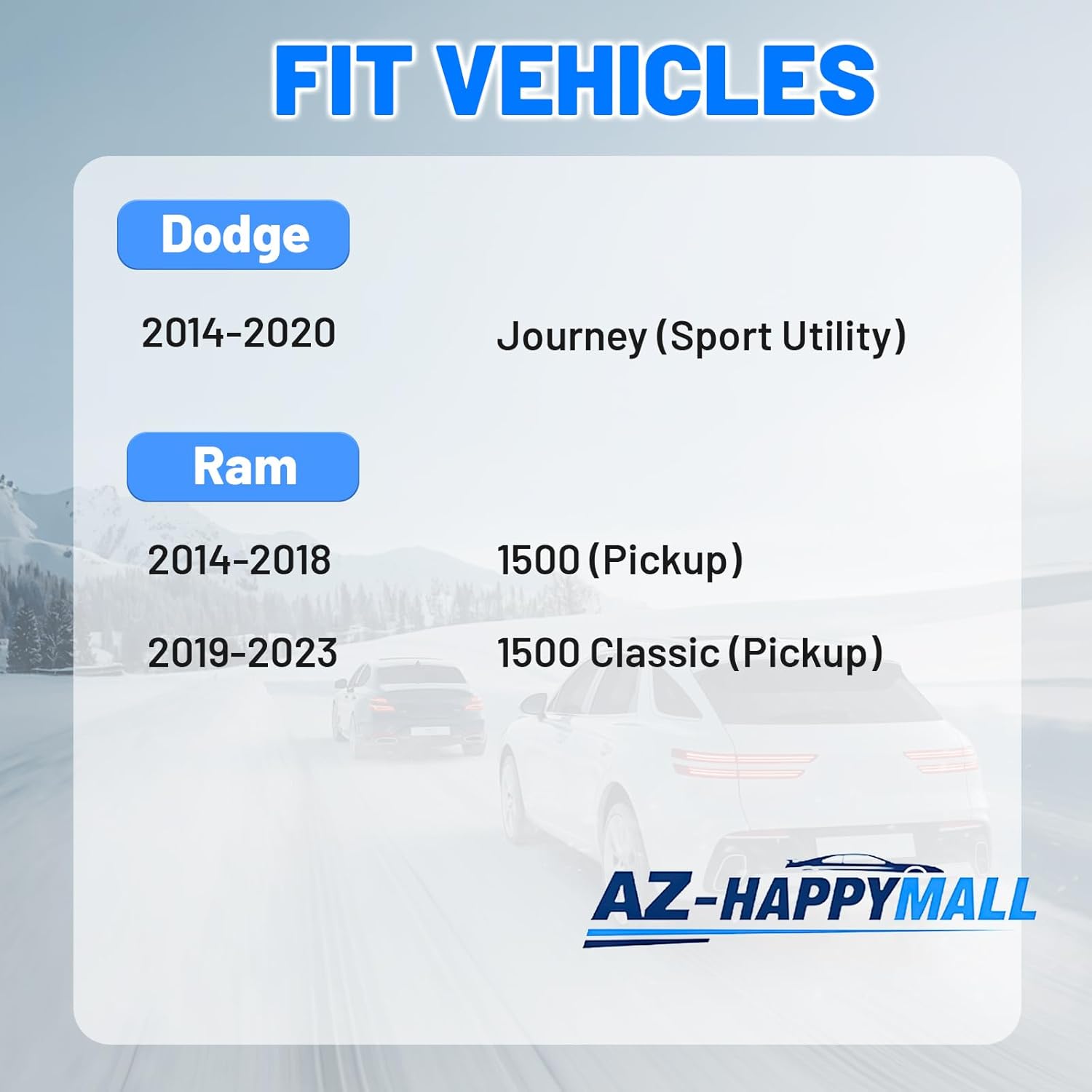 FIT VEHICLES

Dodge

2014-2020 Journey (Sport Utility)

Ram

2014-2018 1500 (Pickup)

2019-2023 1500 Classic (Pickup)

AZ-HAPPYMALL